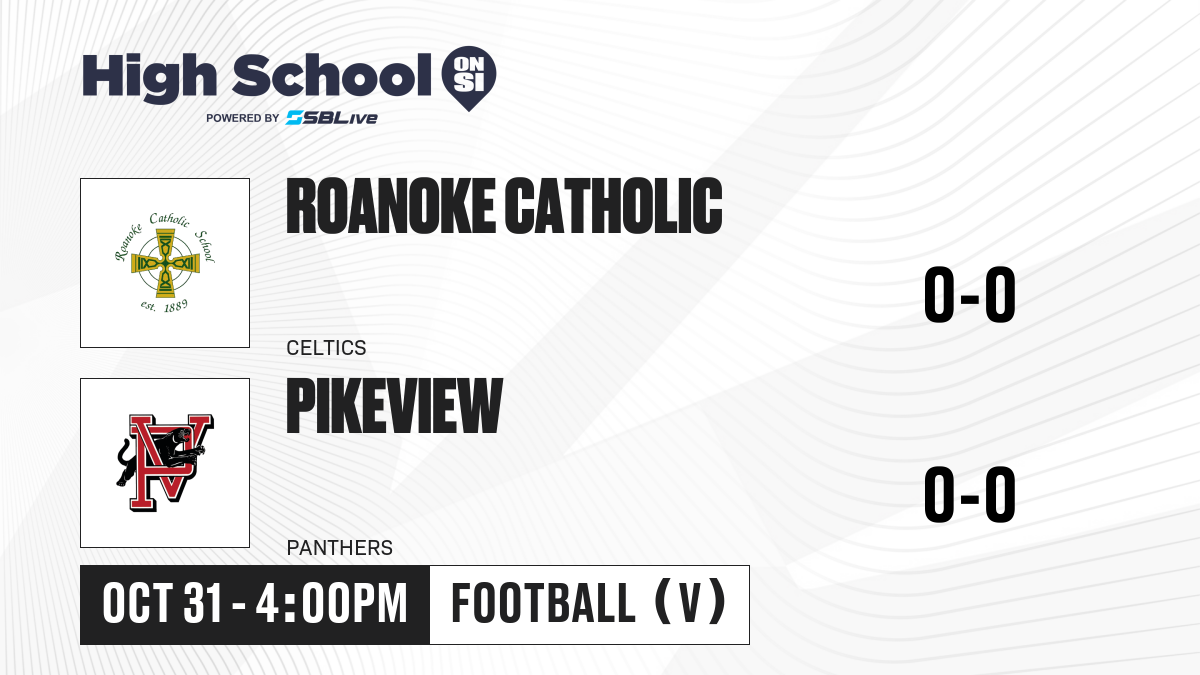 High School ON SI
POWERED BY SBLive

Roanoke Catholic School
est. 1889

ROANOKE CATHOLIC

0-0

CELTICS

PV

PIKEVIEW

0-0

PANTHERS

OCT 31 - 4:00PM

FOOTBALL (V)